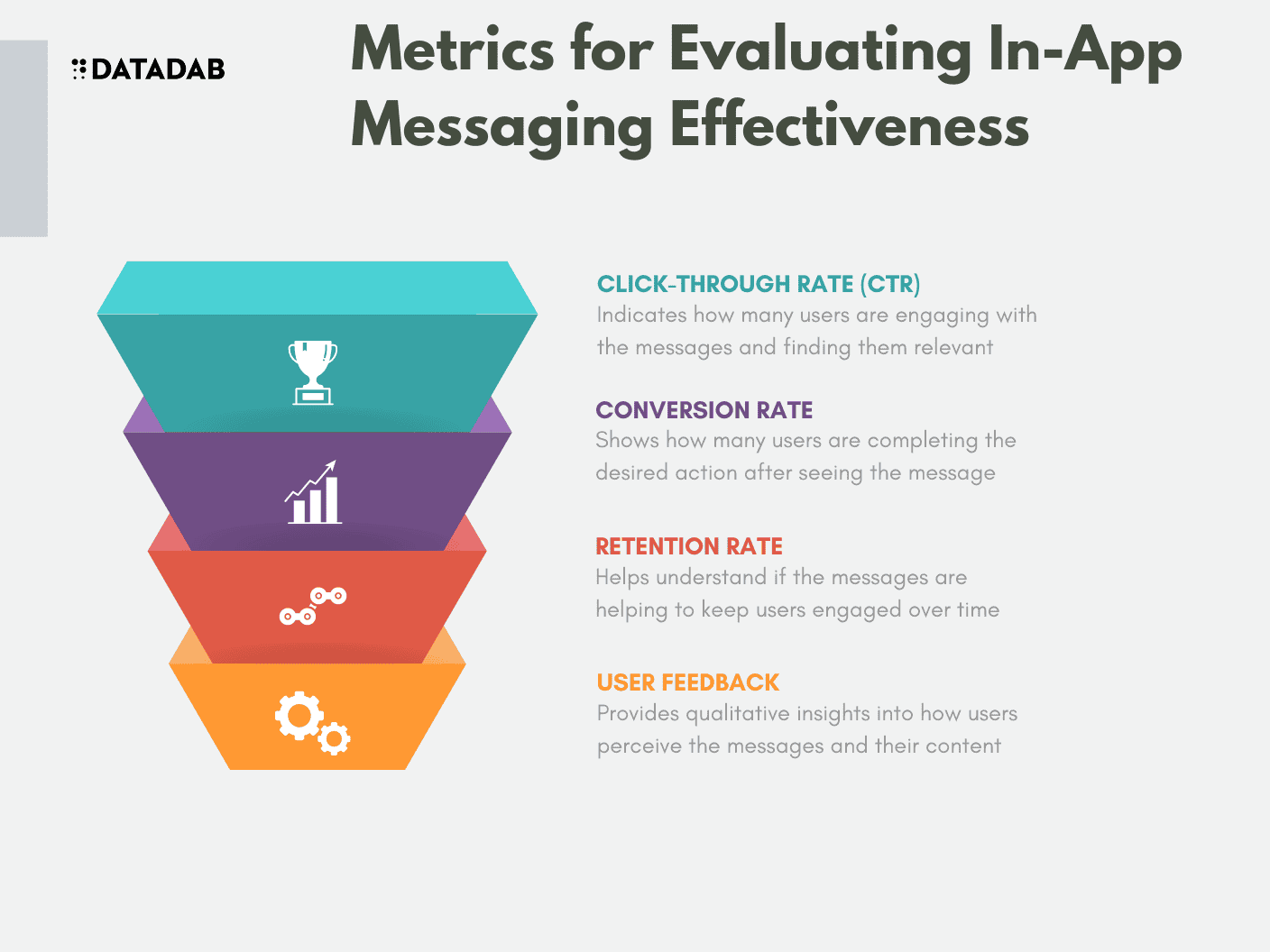 DATADAB

Metrics for Evaluating In-App Messaging Effectiveness

CLICK-THROUGH RATE (CTR)
Indicates how many users are engaging with the messages and finding them relevant

CONVERSION RATE
Shows how many users are completing the desired action after seeing the message

RETENTION RATE
Helps understand if the messages are helping to keep users engaged over time

USER FEEDBACK
Provides qualitative insights into how users perceive the messages and their content